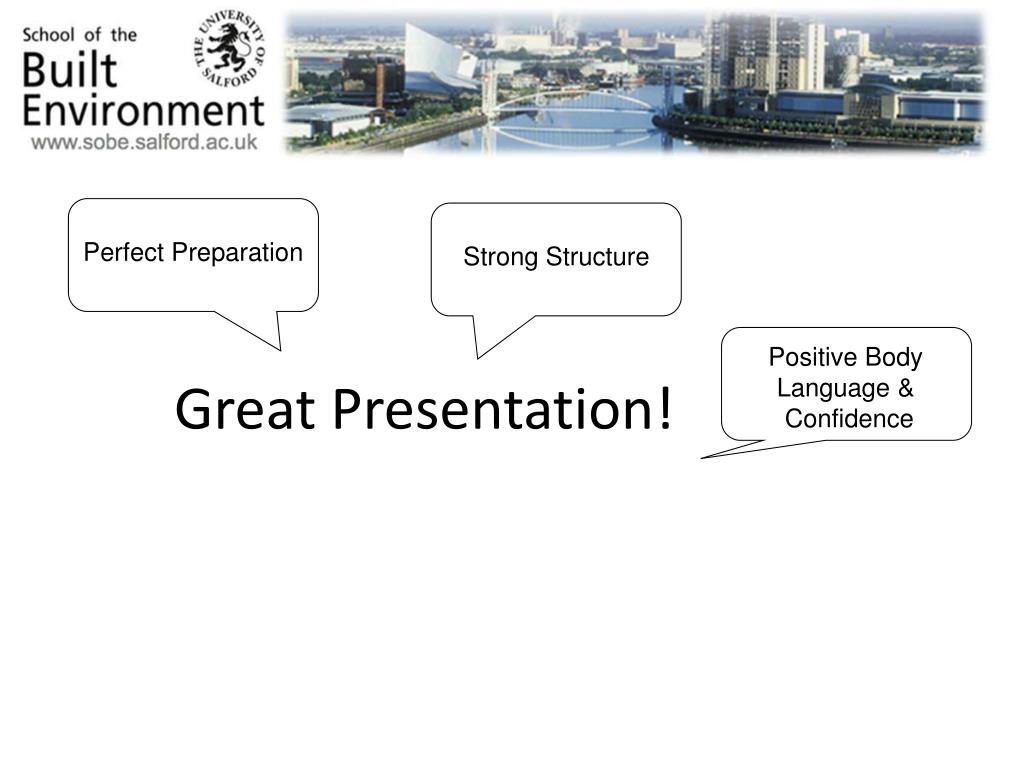 School of the
Built
Environment
www.sobe.salford.ac.uk

THE UNIVERSITY OF SALFORD

Perfect Preparation

Strong Structure

Positive Body Language & Confidence

Great Presentation!